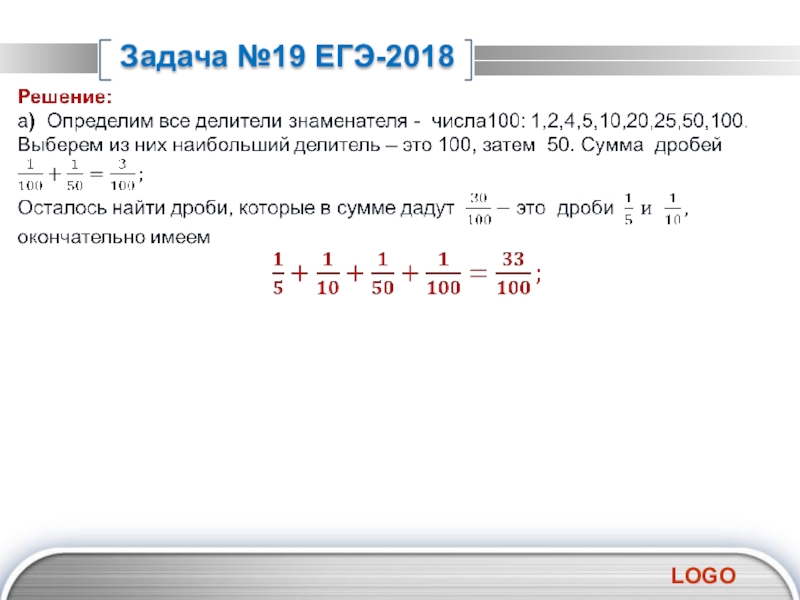 Задача №19 ЕГЭ-2018

Решение:
а) Определим все делители знаменателя - числа100: 1,2,4,5,10,20,25,50,100. Выберем из них наибольший делитель – это 100, затем 50. Сумма дробей $\frac{1}{100}+\frac{1}{50}=\frac{3}{100}$;
Осталось найти дроби, которые в сумме дадут $\frac{30}{100}$ – это дроби $\frac{1}{5}$ и $\frac{1}{10}$, окончательно имеем

$\frac{1}{5}+\frac{1}{10}+\frac{1}{50}+\frac{1}{100}=\frac{33}{100}$;

LOGO